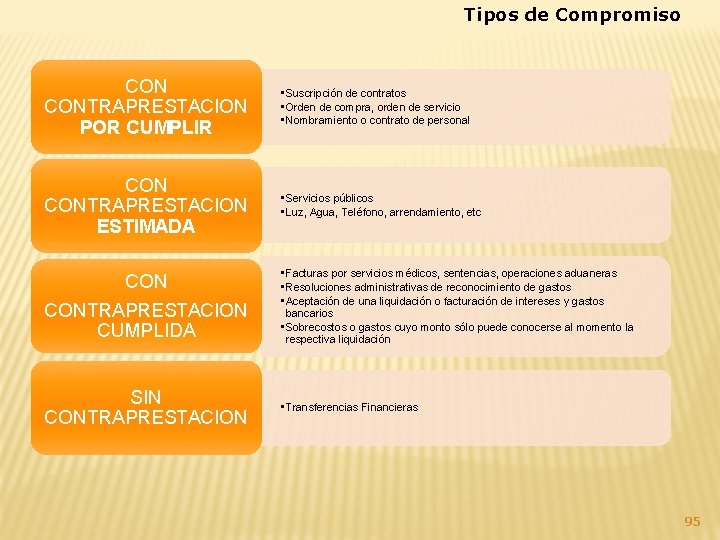 Tipos de Compromiso

CON CONTRAPRESTACION POR CUMPLIR

▪Suscripción de contratos
▪Orden de compra, orden de servicio
▪Nombramiento o contrato de personal

CON CONTRAPRESTACION ESTIMADA

▪Servicios públicos
▪Luz, Agua, Teléfono, arrendamiento, etc

CON CONTRAPRESTACION CUMPLIDA

▪Facturas por servicios médicos, sentencias, operaciones aduaneras
▪Resoluciones administrativas de reconocimiento de gastos
▪Aceptación de una liquidación o facturación de intereses y gastos bancarios
▪Sobrecostos o gastos cuyo monto sólo puede conocerse al momento la respectiva liquidación

SIN CONTRAPRESTACION

▪Transferencias Financieras

95